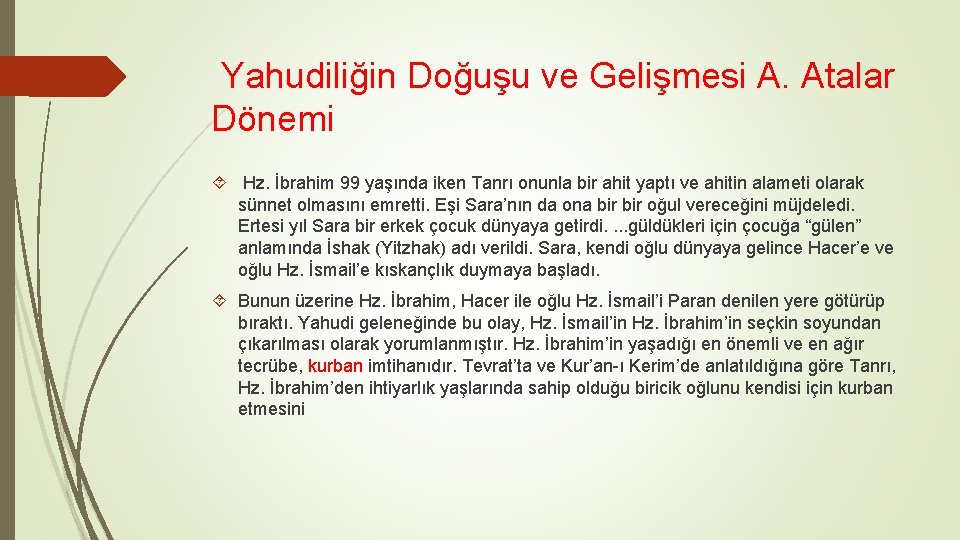 Yahudiliğin Doğuşu ve Gelişmesi A. Atalar Dönemi

Hz. İbrahim 99 yaşında iken Tanrı onunla bir ahit yaptı ve ahitin alameti olarak sünnet olmasını emretti. Eşi Sara'nın da ona bir bir oğul vereceğini müjdeledi. Ertesi yıl Sara bir erkek çocuk dünyaya getirdi. ...güldükleri için çocuğa "gülen" anlamında İshak (Yitzhak) adı verildi. Sara, kendi oğlu dünyaya gelince Hacer'e ve oğlu Hz. İsmail'e kıskançlık duymaya başladı.

Bunun üzerine Hz. İbrahim, Hacer ile oğlu Hz. İsmail'i Paran denilen yere götürüp bıraktı. Yahudi geleneğinde bu olay, Hz. İsmail'in Hz. İbrahim'in seçkin soyundan çıkarılması olarak yorumlanmıştır. Hz. İbrahim'in yaşadığı en önemli ve en ağır tecrübe, kurban imtihanıdır. Tevrat'ta ve Kur'an-ı Kerim'de anlatıldığına göre Tanrı, Hz. İbrahim'den ihtiyarlık yaşlarında sahip olduğu biricik oğlunu kendisi için kurban etmesini